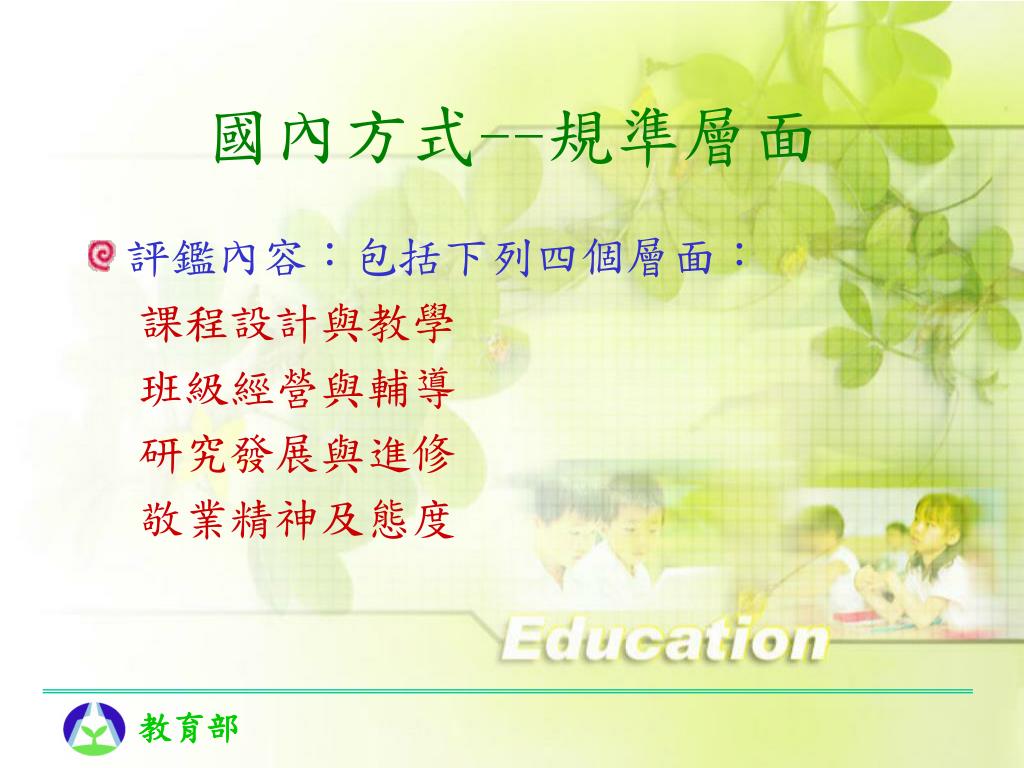 國內方式--規準層面

評鑑內容：包括下列四個層面：
課程設計與教學
班級經營與輔導
研究發展與進修
敬業精神及態度

Education

教育部